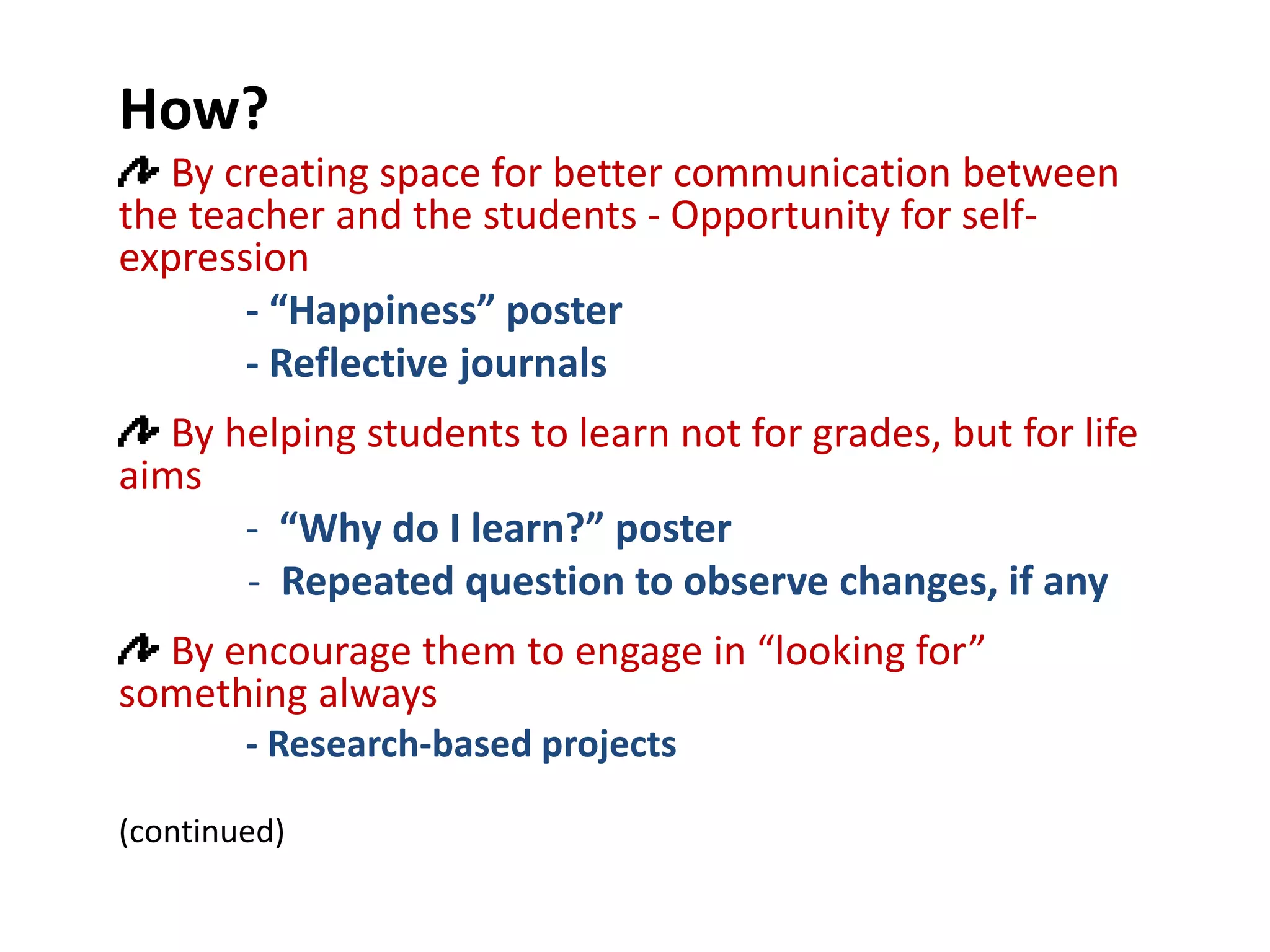 How?

By creating space for better communication between the teacher and the students - Opportunity for self-expression

- “Happiness” poster

- Reflective journals

By helping students to learn not for grades, but for life aims

- “Why do I learn?” poster

- Repeated question to observe changes, if any

By encourage them to engage in “looking for” something always

- Research-based projects

(continued)